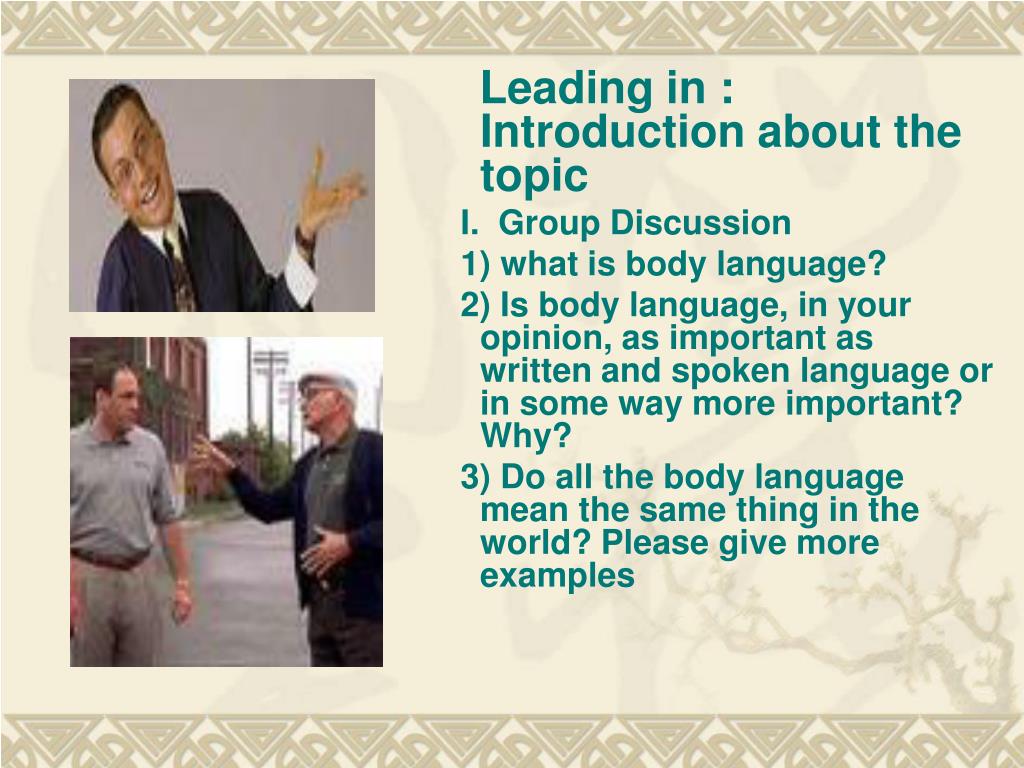 Leading in : Introduction about the topic

I. Group Discussion

1) what is body language?

2) Is body language, in your opinion, as important as written and spoken language or in some way more important? Why?

3) Do all the body language mean the same thing in the world? Please give more examples